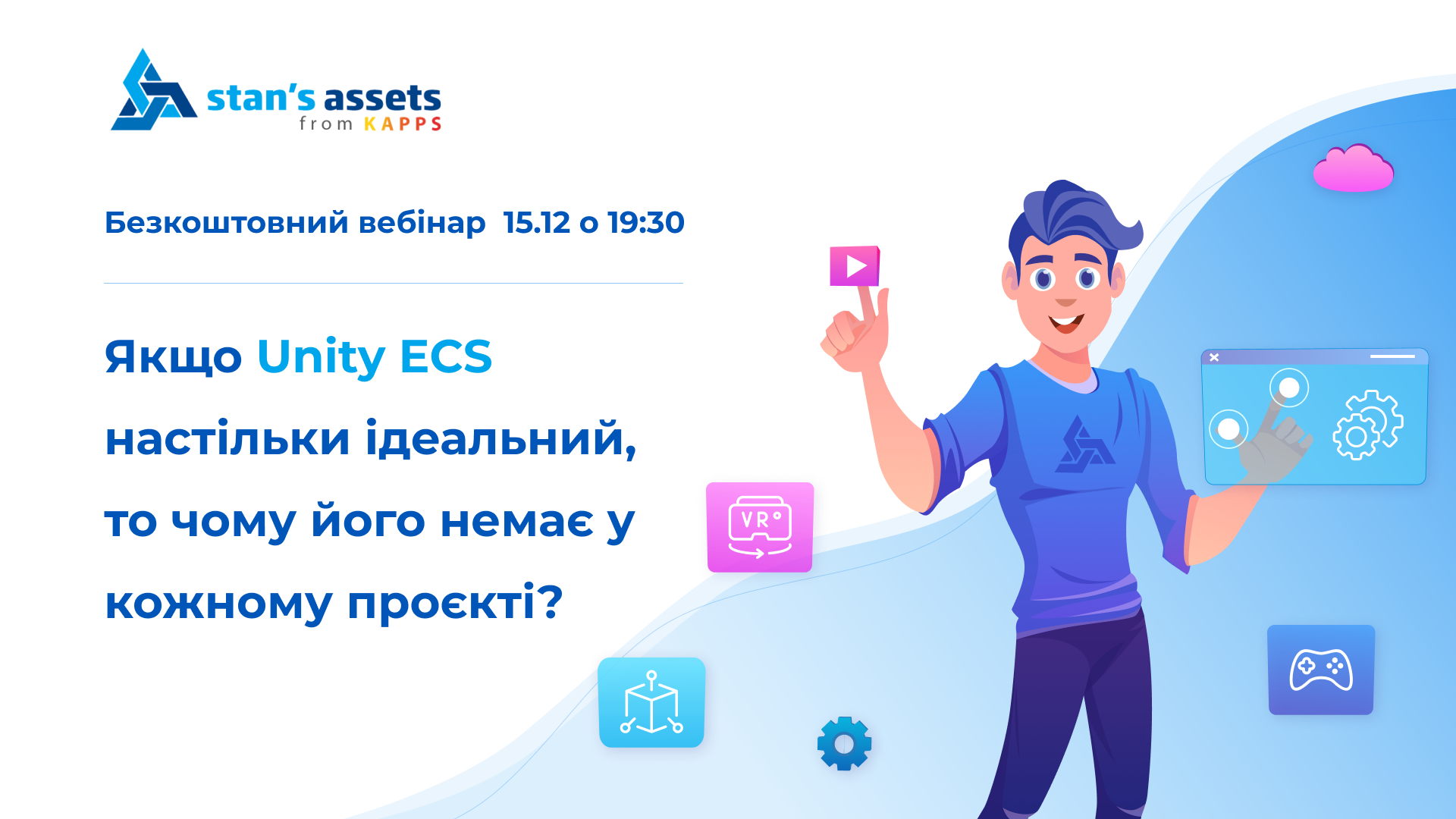 stan's assets
from KAPPS

Безкоштовний вебінар 15.12 о 19:30

Якщо Unity ECS настільки ідеальний, то чому його немає у кожному проєкті?

VR